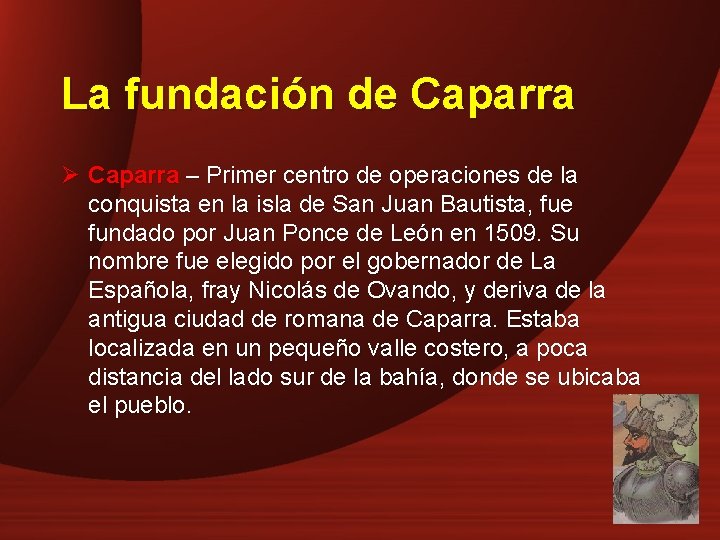 La fundación de Caparra

➢ Caparra – Primer centro de operaciones de la conquista en la isla de San Juan Bautista, fue fundado por Juan Ponce de León en 1509. Su nombre fue elegido por el gobernador de La Española, fray Nicolás de Ovando, y deriva de la antigua ciudad de romana de Caparra. Estaba localizada en un pequeño valle costero, a poca distancia del lado sur de la bahía, donde se ubicaba el pueblo.